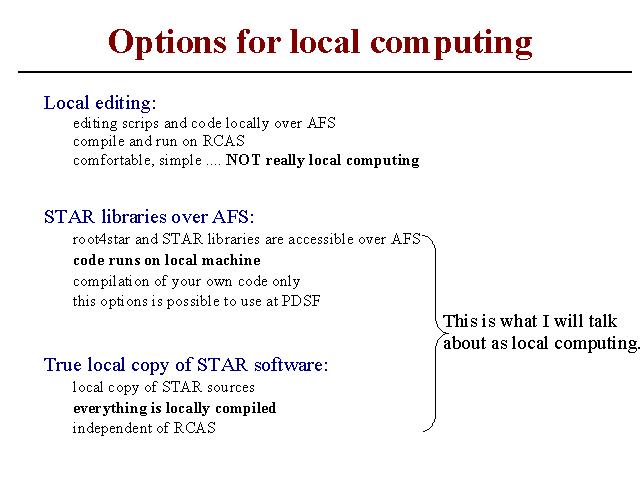 Options for local computing

Local editing:
editing scrips and code locally over AFS
compile and run on RCAS
comfortable, simple .... NOT really local computing

STAR libraries over AFS:
root4star and STAR libraries are accessible over AFS
code runs on local machine
compilation of your own code only
this options is possible to use at PDSF

True local copy of STAR software:
local copy of STAR sources
everything is locally compiled
independent of RCAS

This is what I will talk about as local computing.